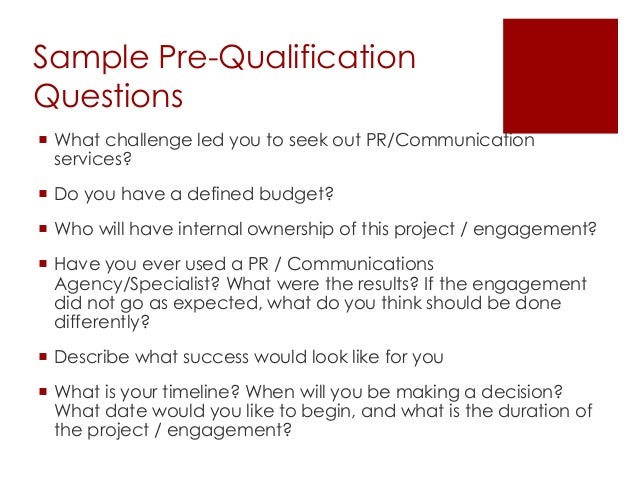 Sample Pre-Qualification Questions

▪ What challenge led you to seek out PR/Communication services?

▪ Do you have a defined budget?

▪ Who will have internal ownership of this project / engagement?

▪ Have you ever used a PR / Communications Agency/Specialist? What were the results? If the engagement did not go as expected, what do you think should be done differently?

▪ Describe what success would look like for you

▪ What is your timeline? When will you be making a decision? What date would you like to begin, and what is the duration of the project / engagement?